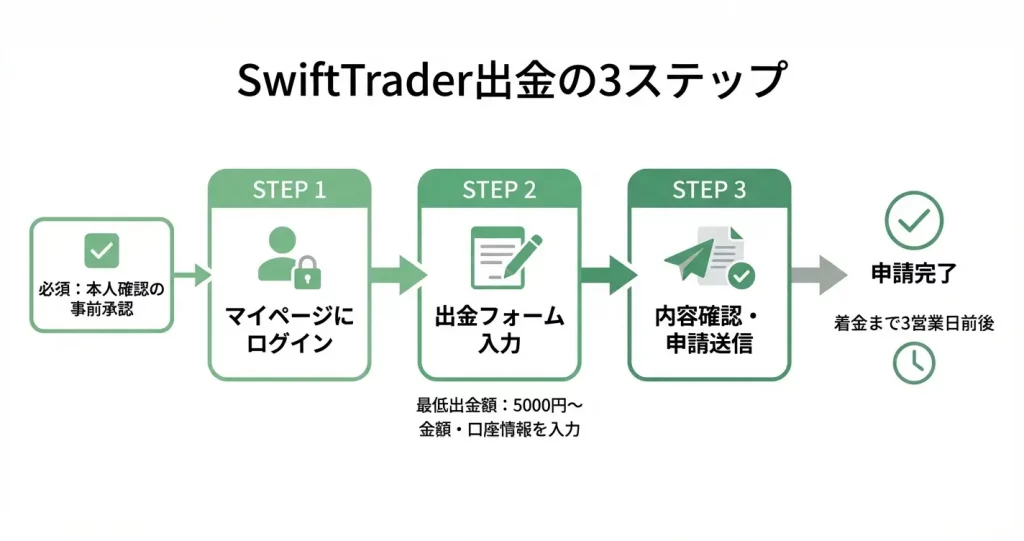 SwiftTrader出金の3ステップ

必須：本人確認の事前承認

STEP 1

マイページにログイン

STEP 2

出金フォーム入力

最低出金額：5000円〜
金額・口座情報を入力

STEP 3

内容確認・申請送信

申請完了

着金まで3営業日前後